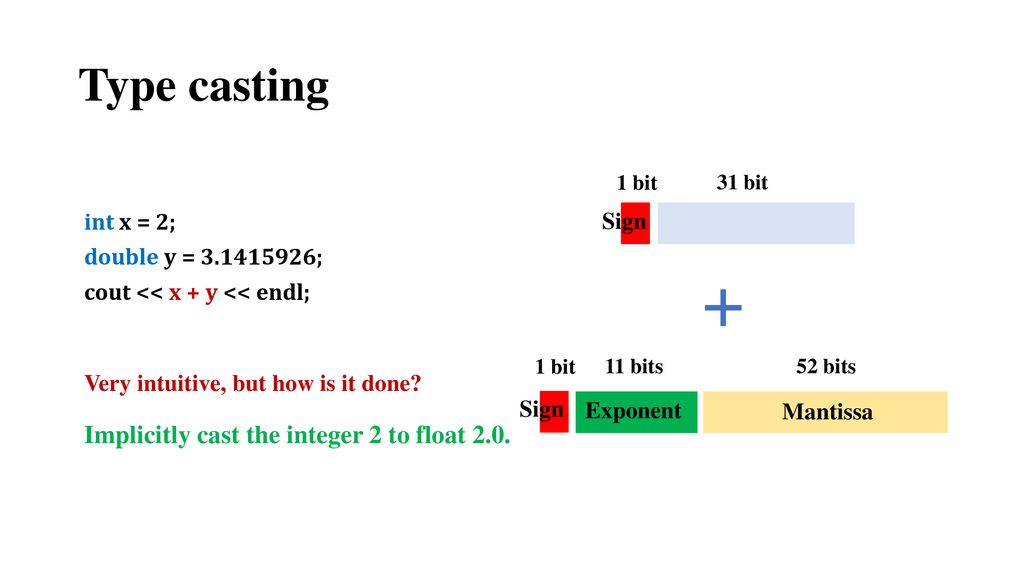 Type casting

int x = 2;
double y = 3.1415926;
cout << x + y << endl;

Very intuitive, but how is it done?

Implicitly cast the integer 2 to float 2.0.

1 bit
31 bit
Sign

+

1 bit
11 bits
52 bits
Sign
Exponent
Mantissa